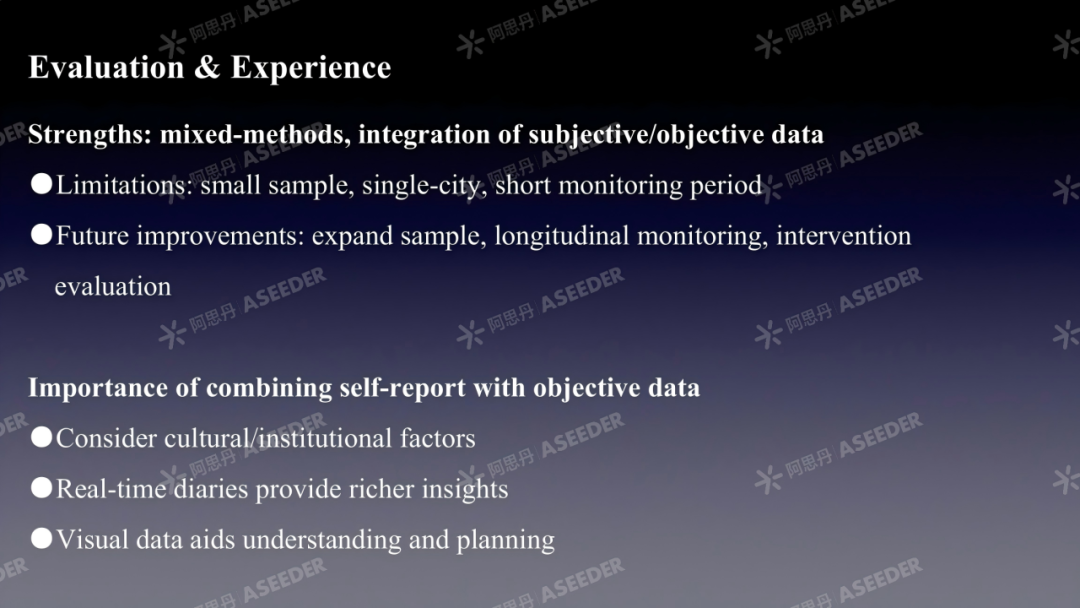 Evaluation & Experience

Strengths: mixed-methods, integration of subjective/objective data

●Limitations: small sample, single-city, short monitoring period

●Future improvements: expand sample, longitudinal monitoring, intervention evaluation

Importance of combining self-report with objective data

●Consider cultural/institutional factors

●Real-time diaries provide richer insights

●Visual data aids understanding and planning

阿思丹 ASEEDER